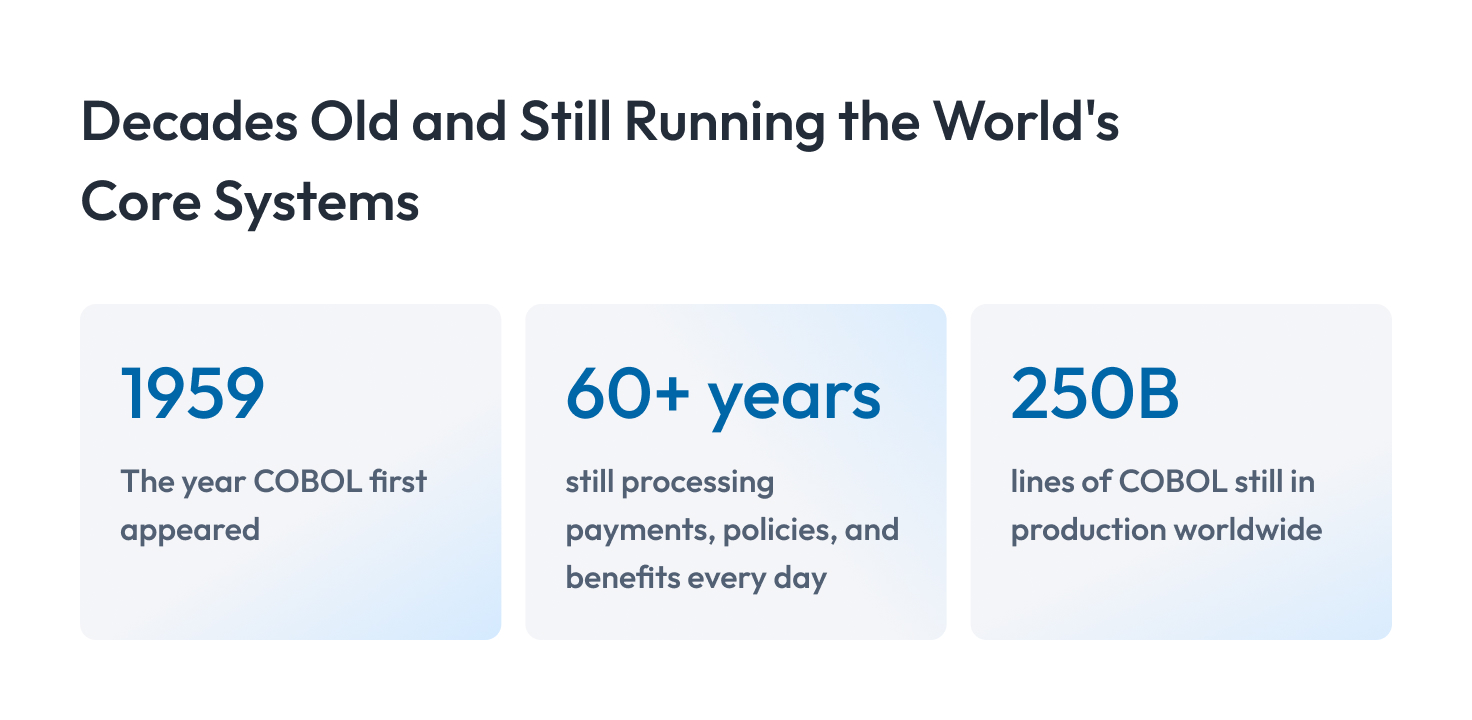 Decades Old and Still Running the World's Core Systems

1959

The year COBOL first appeared

60+ years

still processing payments, policies, and benefits every day

250B

lines of COBOL still in production worldwide